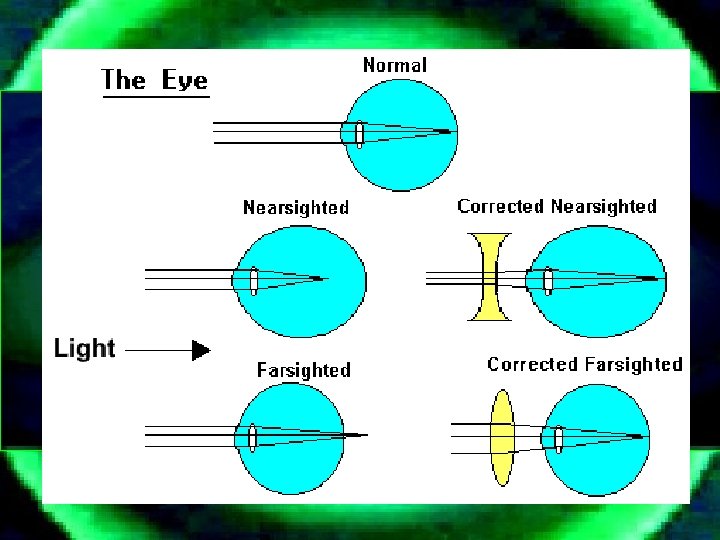 The Eye

Normal

Nearsighted

Corrected Nearsighted

Light

Farsighted

Corrected Farsighted